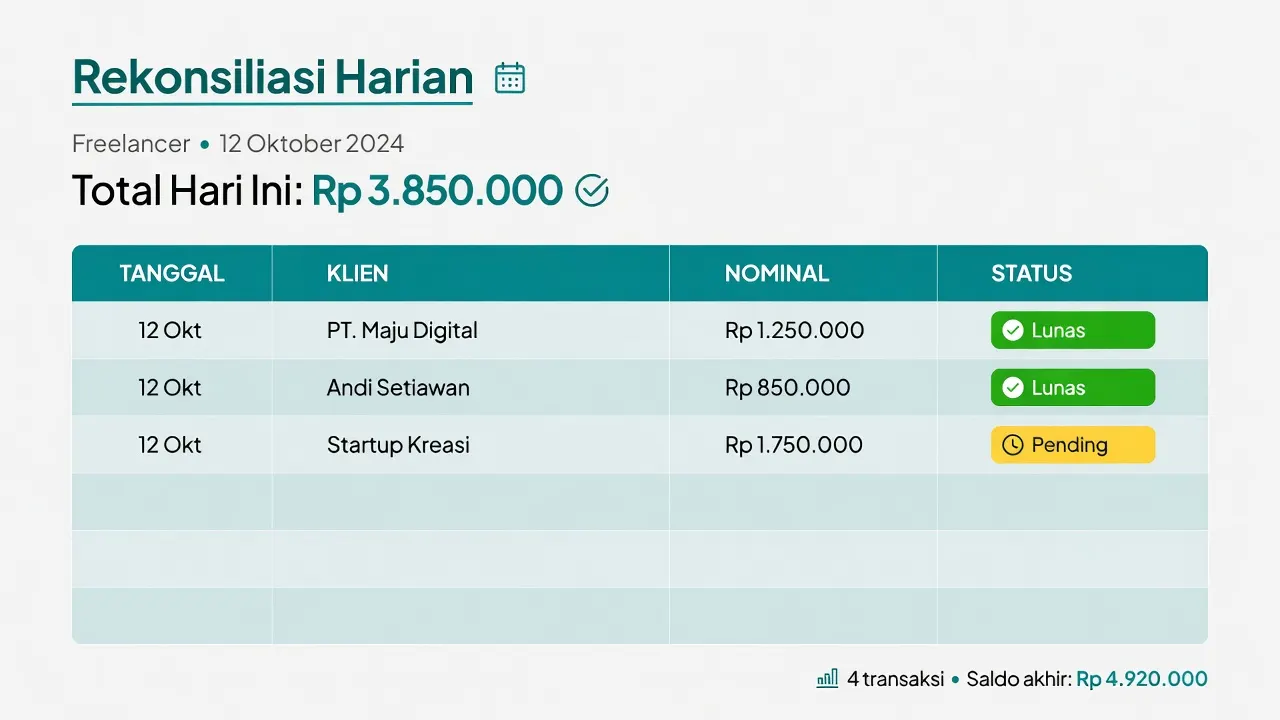 Rekonsiliasi Harian

Freelancer • 12 Oktober 2024

Total Hari Ini: Rp 3.850.000

| TANGGAL | KLIEN | NOMINAL | STATUS |
|---|---|---|---|
| 12 Okt | PT. Maju Digital | Rp 1.250.000 | Lunas |
| 12 Okt | Andi Setiawan | Rp 850.000 | Lunas |
| 12 Okt | Startup Kreasi | Rp 1.750.000 | Pending |
| | | | |
| | | | |
| | | | |

4 transaksi • Saldo akhir: Rp 4.920.000